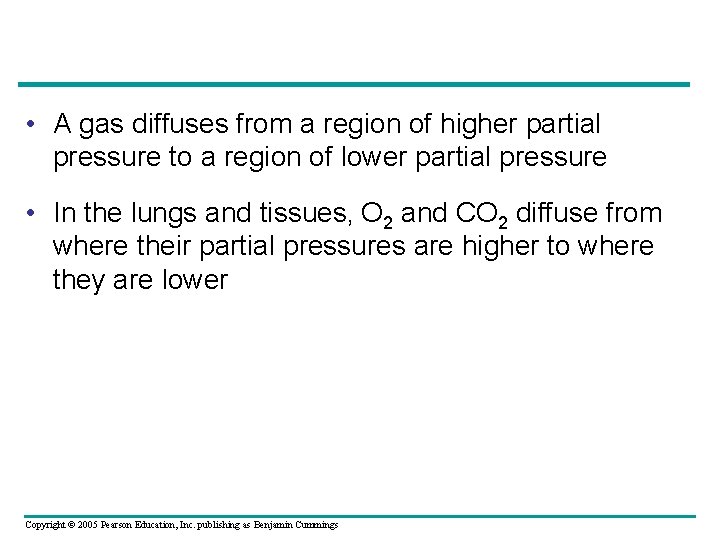 • A gas diffuses from a region of higher partial pressure to a region of lower partial pressure

• In the lungs and tissues, $O_2$ and $CO_2$ diffuse from where their partial pressures are higher to where they are lower

Copyright © 2005 Pearson Education, Inc. publishing as Benjamin Cummings